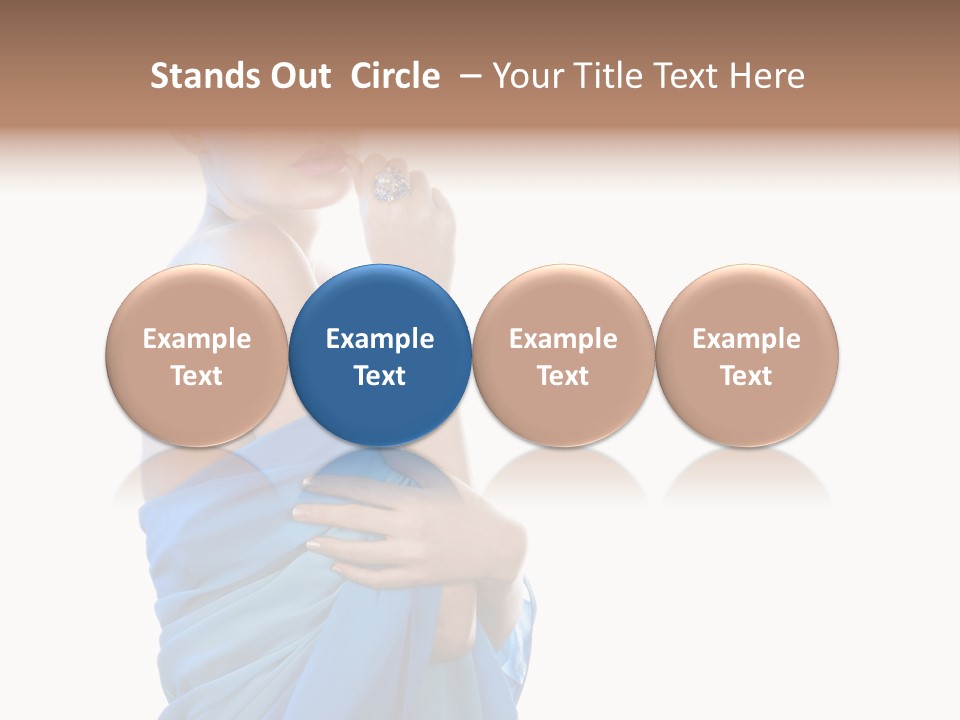 Stands Out Circle – Your Title Text Here

Example Text

Example Text

Example Text

Example Text